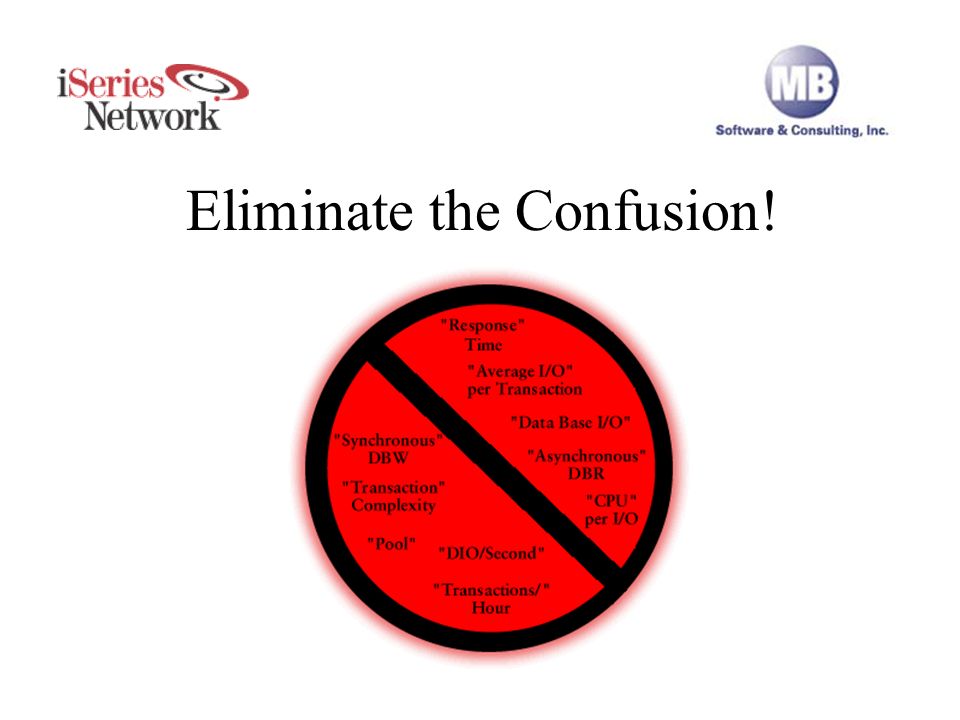 iSeries Network

MB
Software & Consulting, Inc.

Eliminate the Confusion!

"Response" Time

"Average I/O" per Transaction

"Data Base I/O"

"Asynchronous" DBR

"CPU" per I/O

"Synchronous" DBW

"Transaction" Complexity

"Pool"

"DIO/Second"

"Transactions/" Hour